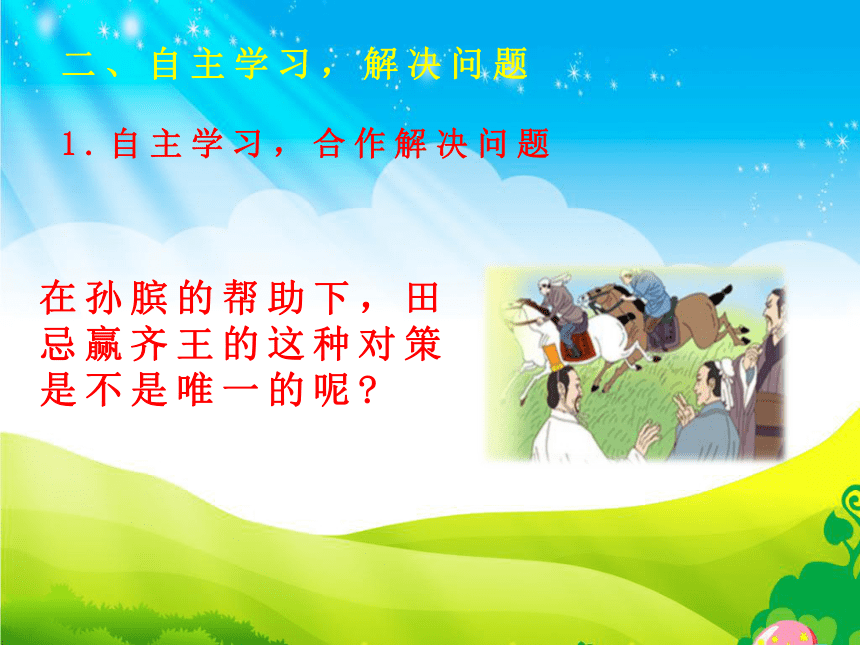 二、自主学习，解决问题

1.自主学习，合作解决问题

在孙膑的帮助下，田忌赢齐王的这种对策是不是唯一的呢？